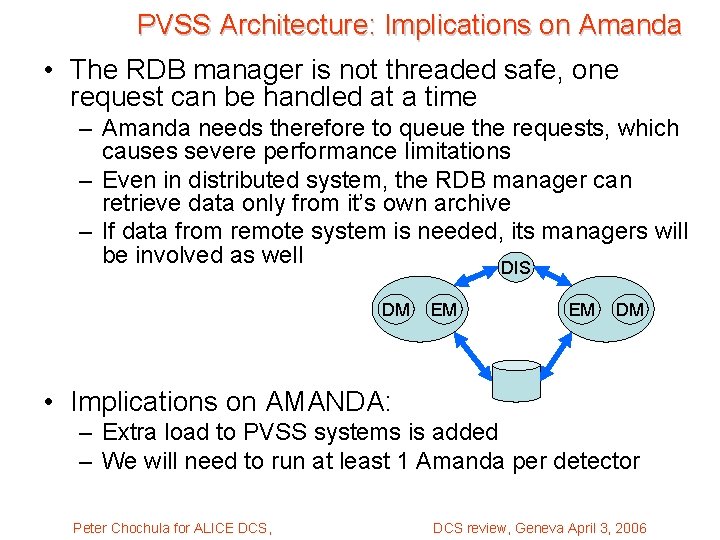 PVSS Architecture: Implications on Amanda

• The RDB manager is not threaded safe, one request can be handled at a time
– Amanda needs therefore to queue the requests, which causes severe performance limitations
– Even in distributed system, the RDB manager can retrieve data only from it's own archive
– If data from remote system is needed, its managers will be involved as well

DIS
DM EM
EM DM

• Implications on AMANDA:
– Extra load to PVSS systems is added
– We will need to run at least 1 Amanda per detector

Peter Chochula for ALICE DCS,
DCS review, Geneva April 3, 2006